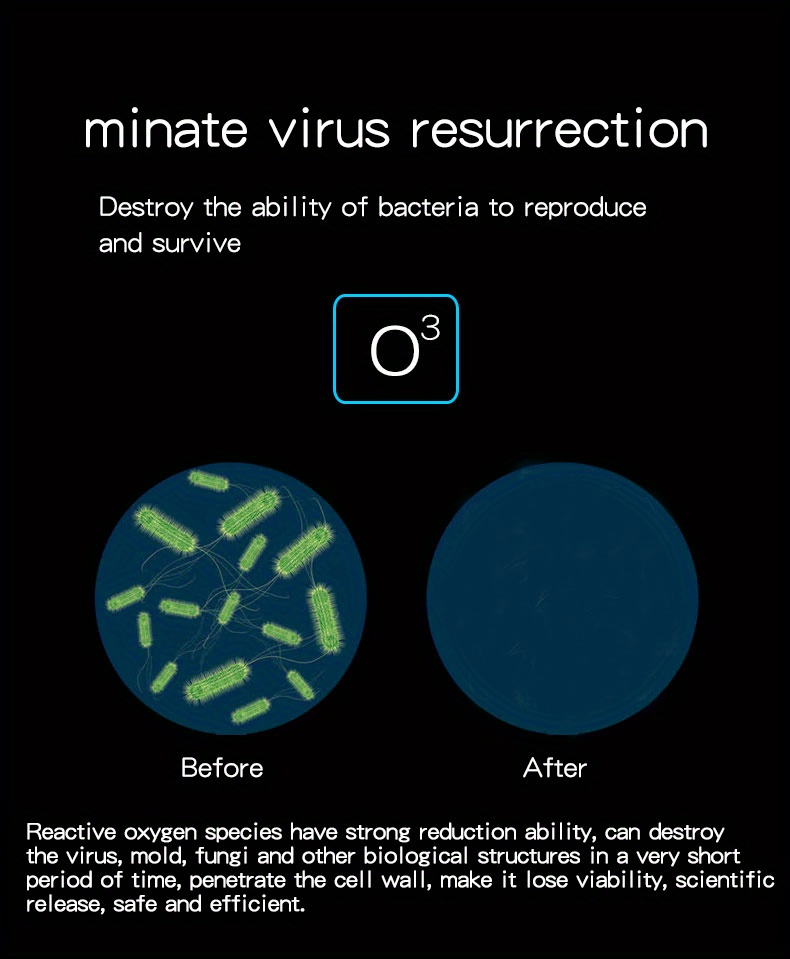 minate virus resurrection

Destroy the ability of bacteria to reproduce and survive

$O^3$

Before

After

Reactive oxygen species have strong reduction ability, can destroy the virus, mold, fungi and other biological structures in a very short period of time, penetrate the cell wall, make it lose viability, scientific release, safe and efficient.